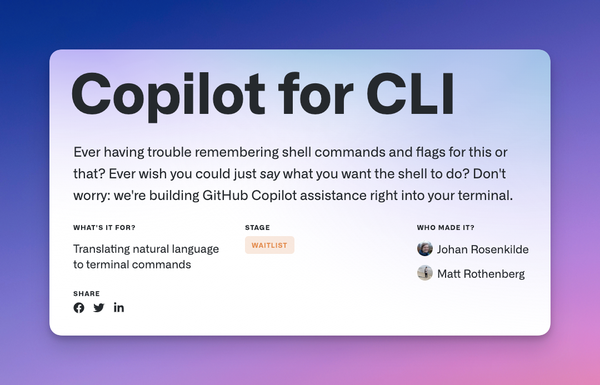 Copilot for CLI

Ever having trouble remembering shell commands and flags for this or that? Ever wish you could just say what you want the shell to do? Don't worry: we're building GitHub Copilot assistance right into your terminal.

WHAT'S IT FOR?

Translating natural language to terminal commands

STAGE

WAITLIST

WHO MADE IT?

Johan Rosenkilde

Matt Rothenberg

SHARE